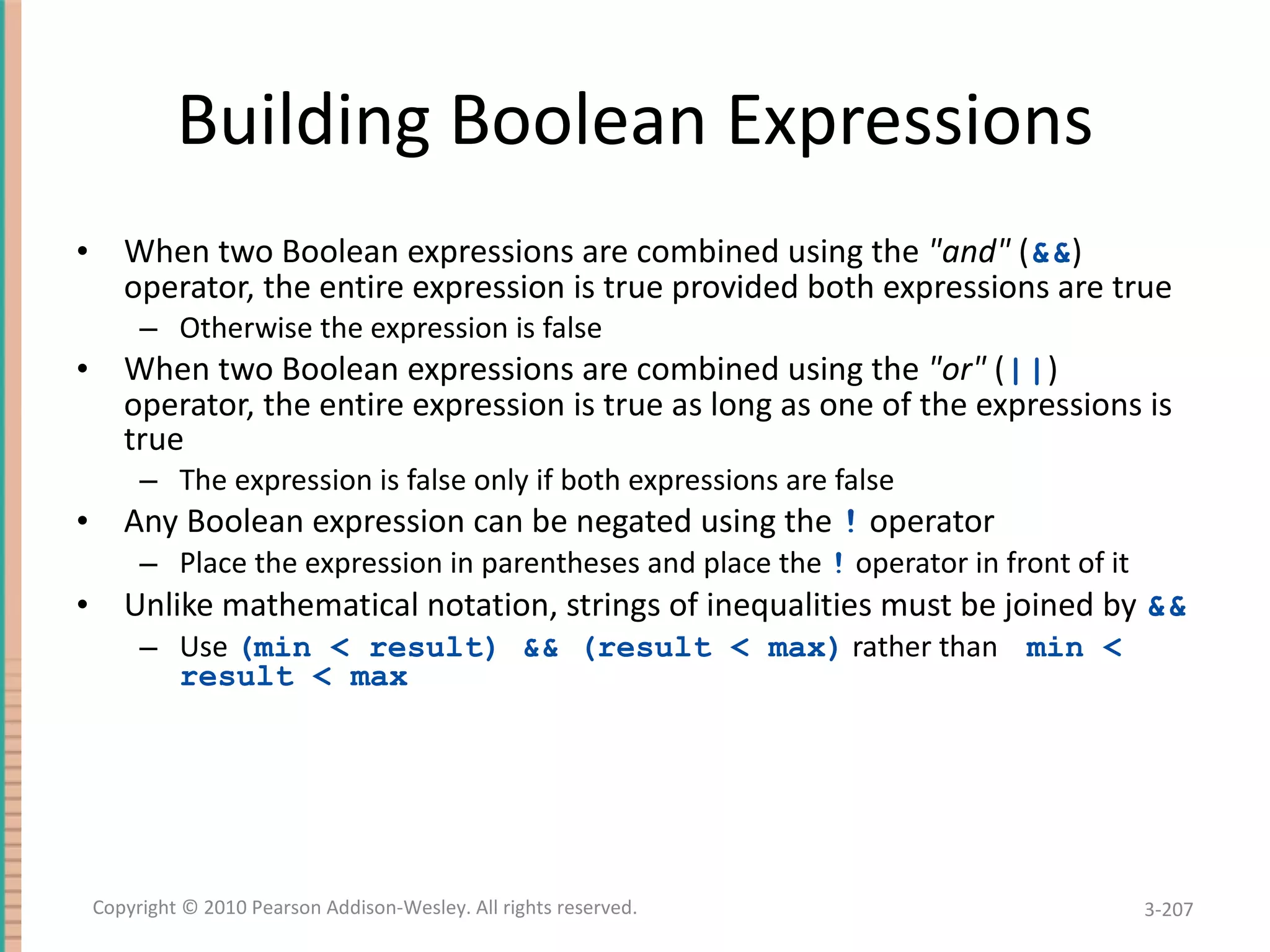 Building Boolean Expressions

• When two Boolean expressions are combined using the "and" (&&) operator, the entire expression is true provided both expressions are true
  – Otherwise the expression is false
• When two Boolean expressions are combined using the "or" (||) operator, the entire expression is true as long as one of the expressions is true
  – The expression is false only if both expressions are false
• Any Boolean expression can be negated using the ! operator
  – Place the expression in parentheses and place the ! operator in front of it
• Unlike mathematical notation, strings of inequalities must be joined by &&
  – Use (min < result) && (result < max) rather than min < result < max

Copyright © 2010 Pearson Addison-Wesley. All rights reserved.

3-207